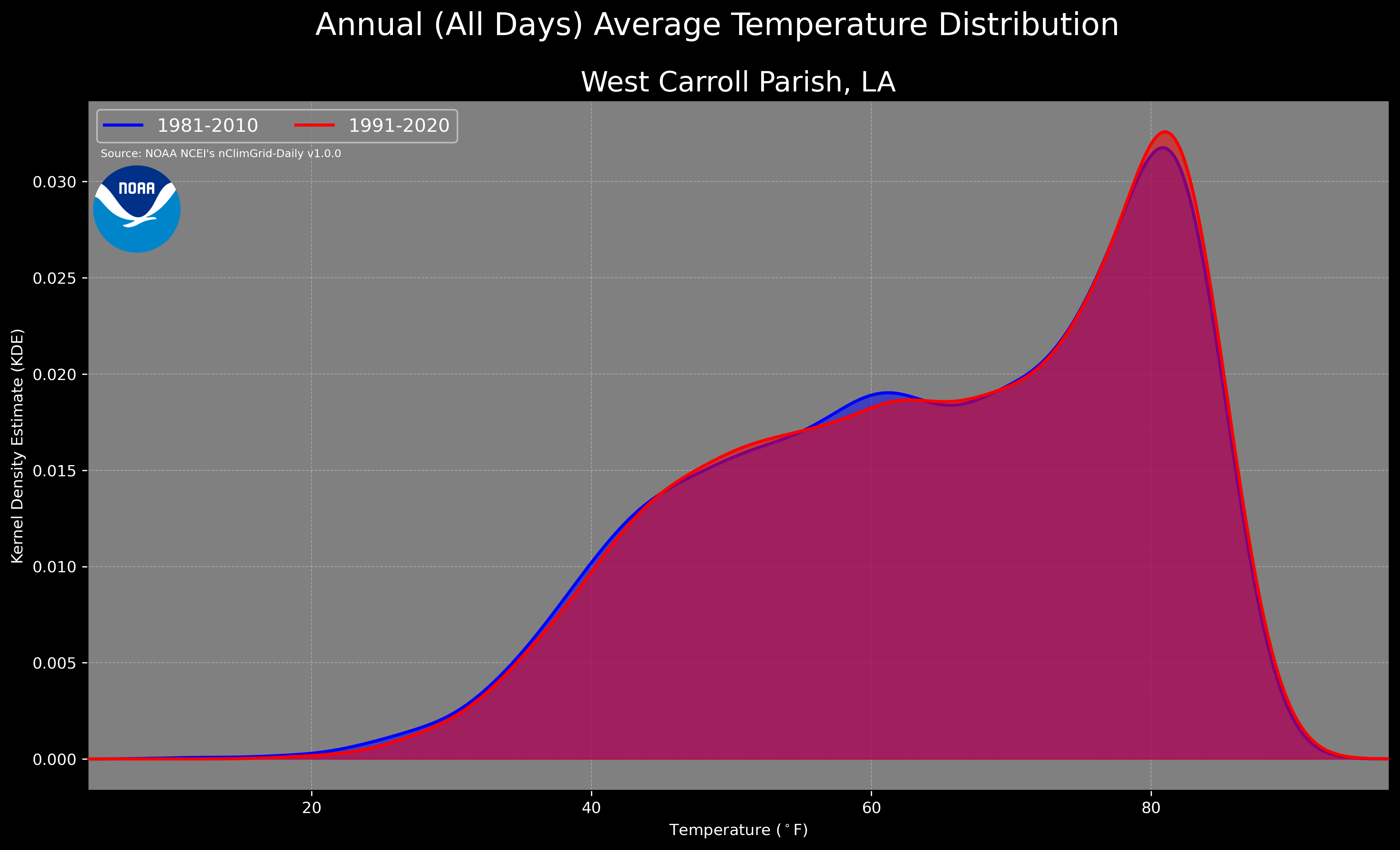 Annual (All Days) Average Temperature Distribution

West Carroll Parish, LA

1981-2010
1991-2020

Source: NOAA NCEI's nClimGrid-Daily v1.0.0

NOAA

Kernel Density Estimate (KDE)

0.030
0.025
0.020
0.015
0.010
0.005
0.000

20
40
60
80

Temperature ($^\circ$F)